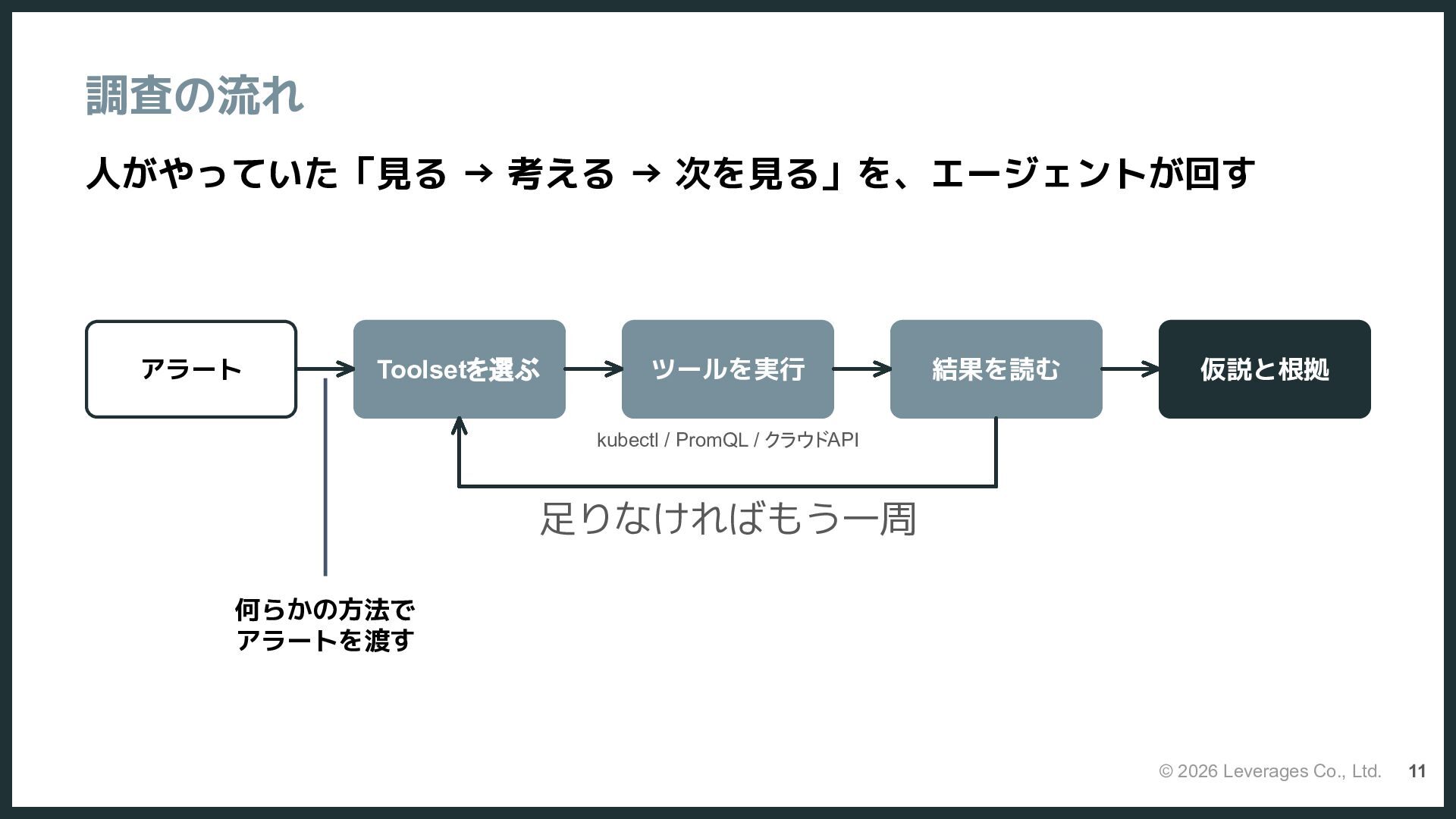 調査の流れ

人がやっていた「見る → 考える → 次を見る」を、エージェントが回す

アラート

Toolsetを選ぶ

ツールを実行

結果を読む

仮説と根拠

kubectl / PromQL / クラウドAPI

足りなければもう一周

何らかの方法で
アラートを渡す

© 2026 Leverages Co., Ltd. 11